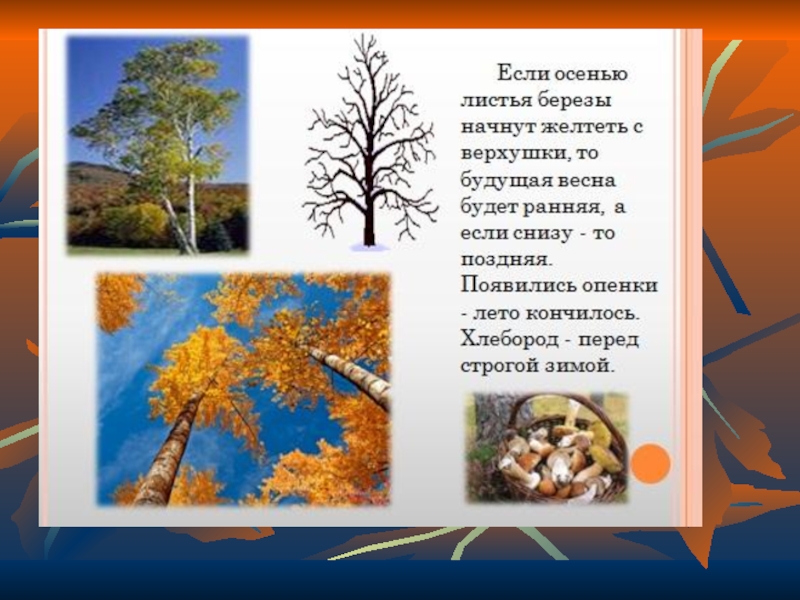 Если осенью листья березы начнут желтеть с верхушки, то будущая весна будет ранняя, а если снизу - то поздняя. Появились опенки - лето кончилось. Хлебород - перед строгой зимой.